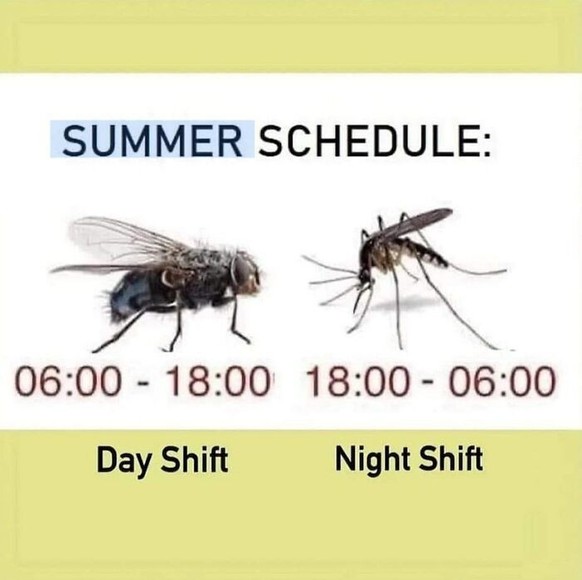 SUMMER SCHEDULE:

06:00 - 18:00 18:00 - 06:00

Day Shift Night Shift